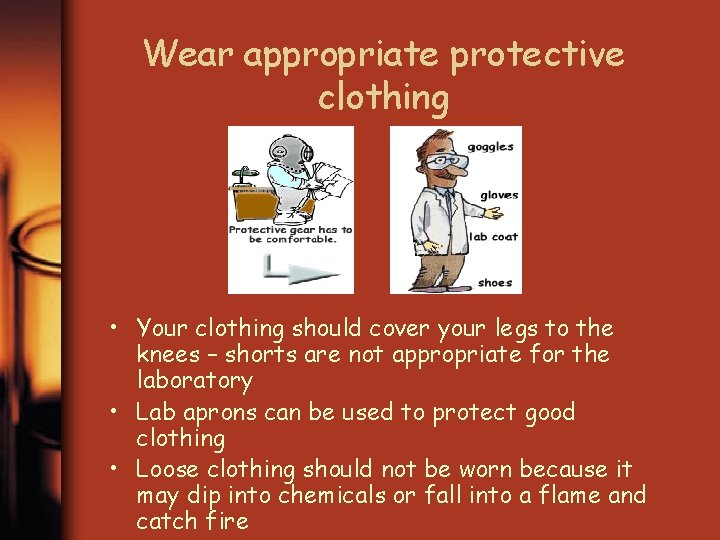 Wear appropriate protective clothing

Protective gear has to be comfortable.

goggles
gloves
lab coat
shoes

• Your clothing should cover your legs to the knees – shorts are not appropriate for the laboratory
• Lab aprons can be used to protect good clothing
• Loose clothing should not be worn because it may dip into chemicals or fall into a flame and catch fire